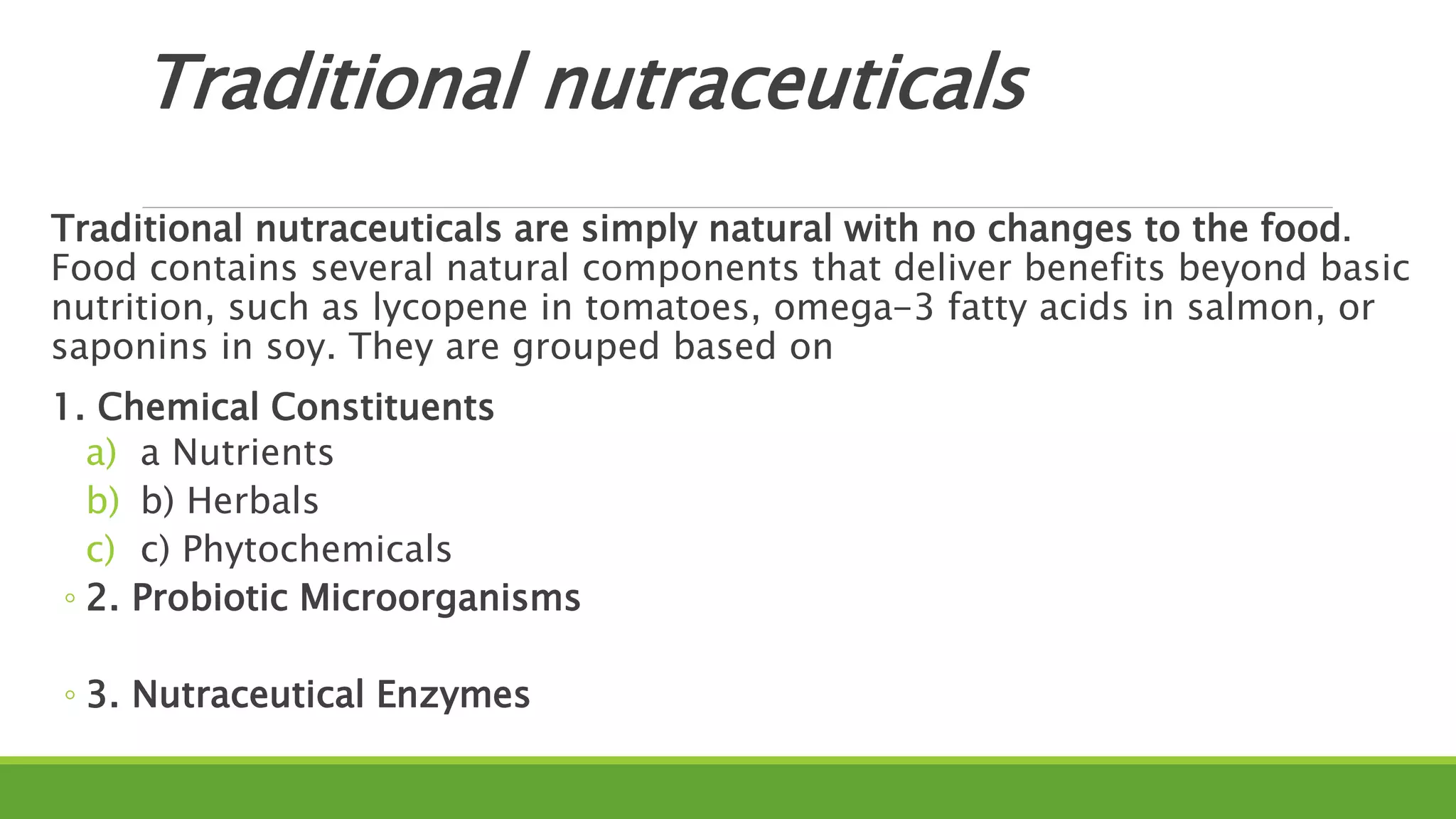 Traditional nutraceuticals

Traditional nutraceuticals are simply natural with no changes to the food. Food contains several natural components that deliver benefits beyond basic nutrition, such as lycopene in tomatoes, omega-3 fatty acids in salmon, or saponins in soy. They are grouped based on

1. Chemical Constituents

a) a Nutrients

b) b) Herbals

c) c) Phytochemicals

◦ 2. Probiotic Microorganisms

◦ 3. Nutraceutical Enzymes